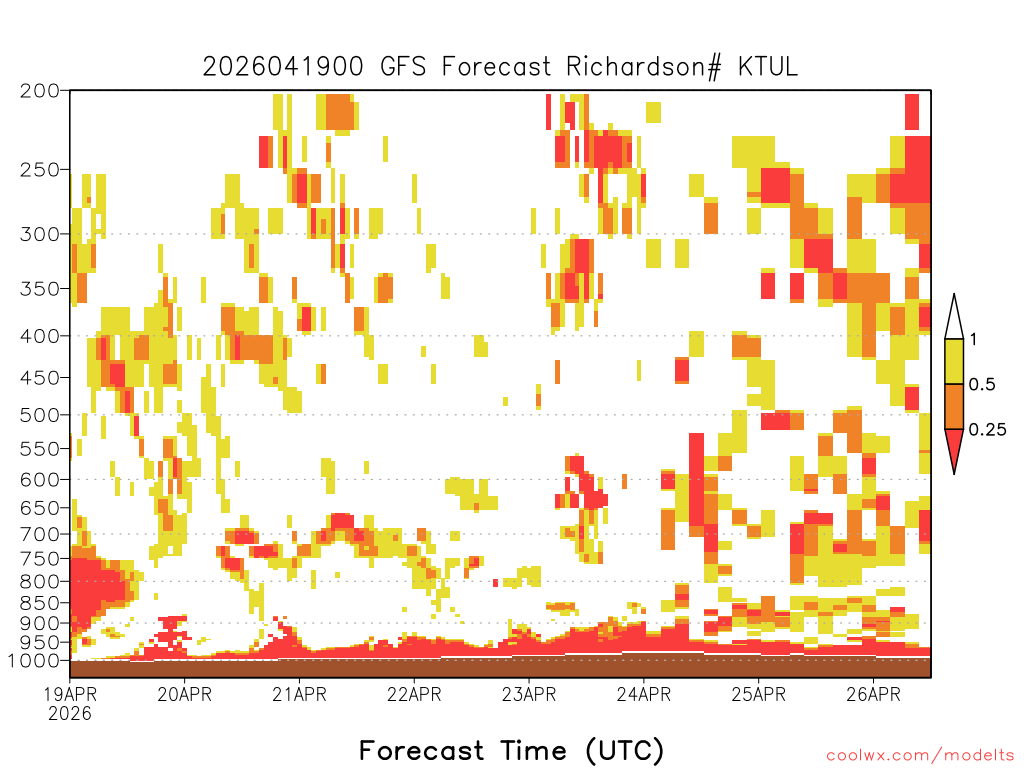 2026041900 GFS Forecast Richardson# KTUL

200
250
300
350
400
450
500
550
600
650
700
750
800
850
900
950
1000

1
0.5
0.25

19APR 2026
20APR
21APR
22APR
23APR
24APR
25APR
26APR

Forecast Time (UTC)

coolwx.com/modelts